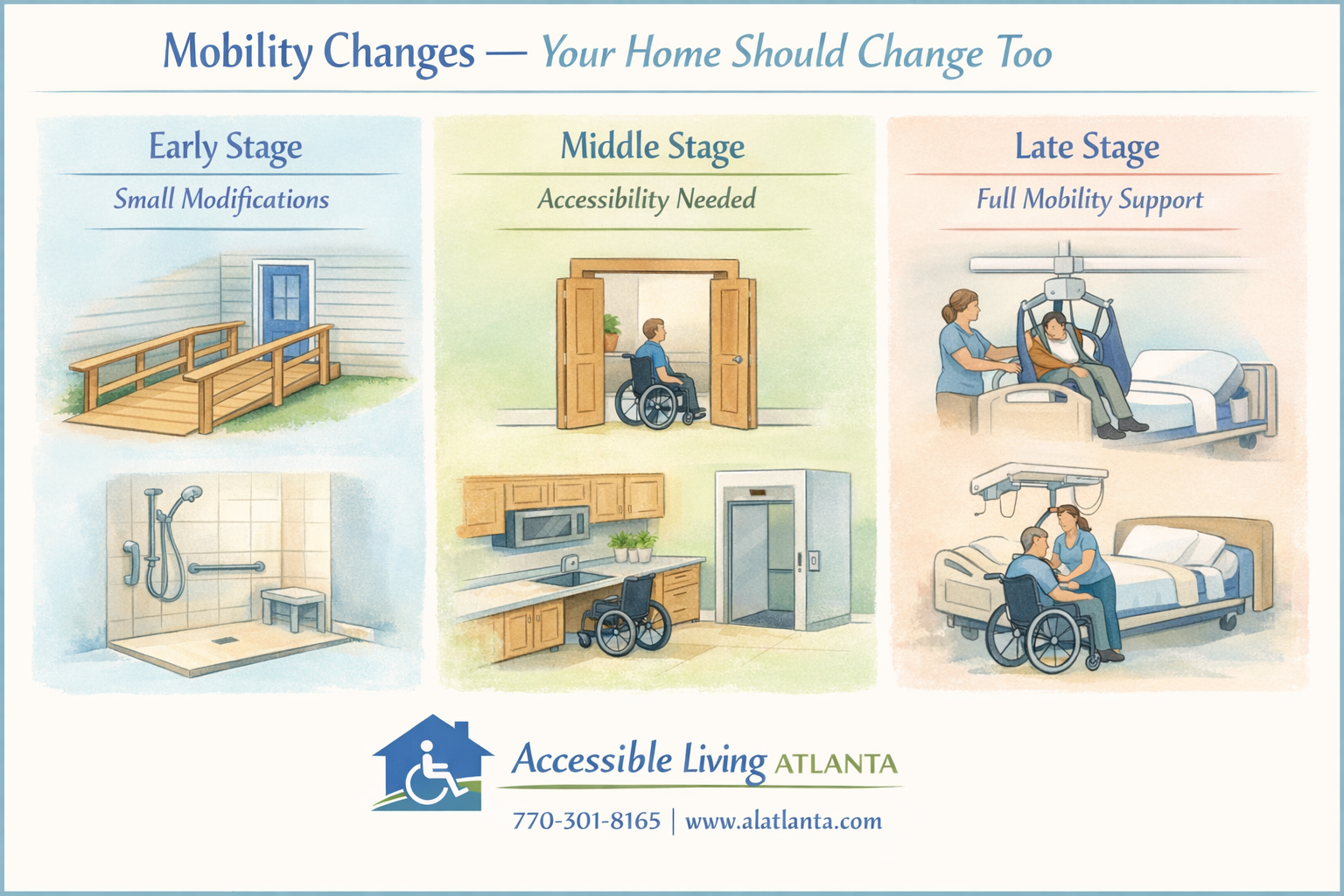 Mobility Changes — Your Home Should Change Too

Early Stage

Small Modifications

Middle Stage

Accessibility Needed

Late Stage

Full Mobility Support

Accessible Living ATLANTA

770-301-8165 | www.alatlanta.com